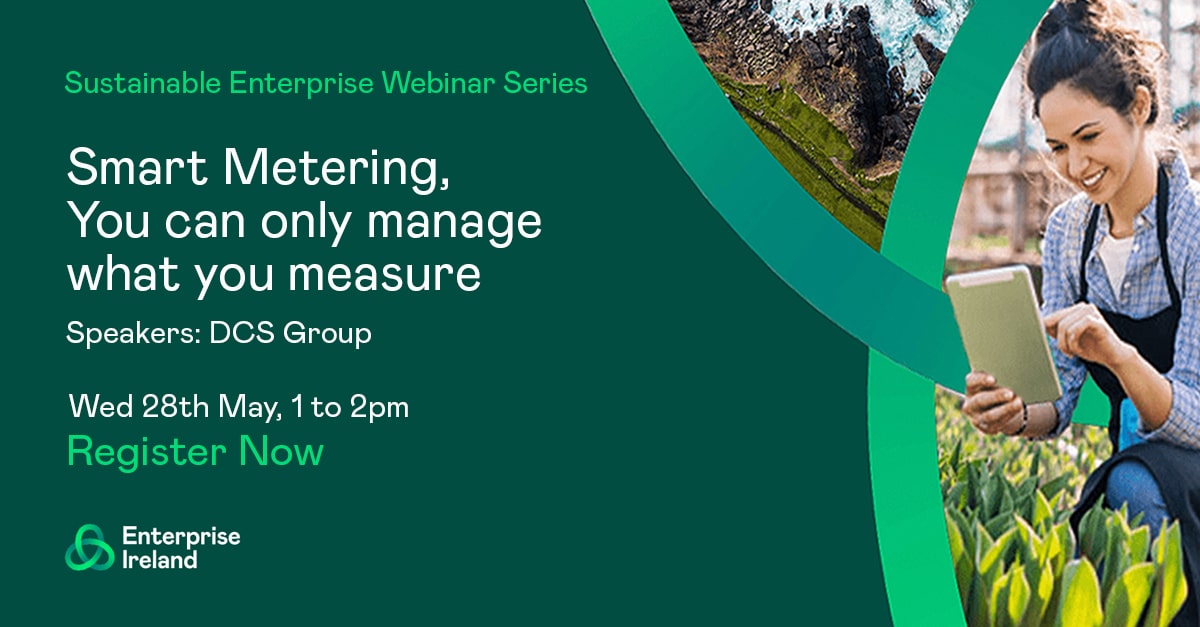 Sustainable Enterprise Webinar Series

Smart Metering, You can only manage what you measure

Speakers: DCS Group

Wed 28th May, 1 to 2pm

Register Now

Enterprise Ireland